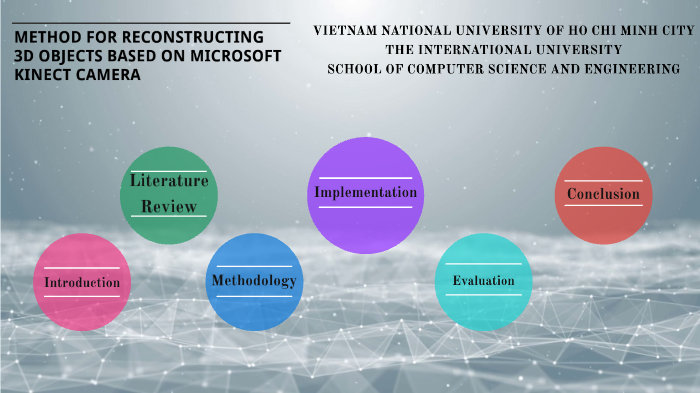 METHOD FOR RECONSTRUCTING 3D OBJECTS BASED ON MICROSOFT KINECT CAMERA

VIETNAM NATIONAL UNIVERSITY OF HO CHI MINH CITY
THE INTERNATIONAL UNIVERSITY
SCHOOL OF COMPUTER SCIENCE AND ENGINEERING

Introduction

Literature Review

Methodology

Implementation

Evaluation

Conclusion